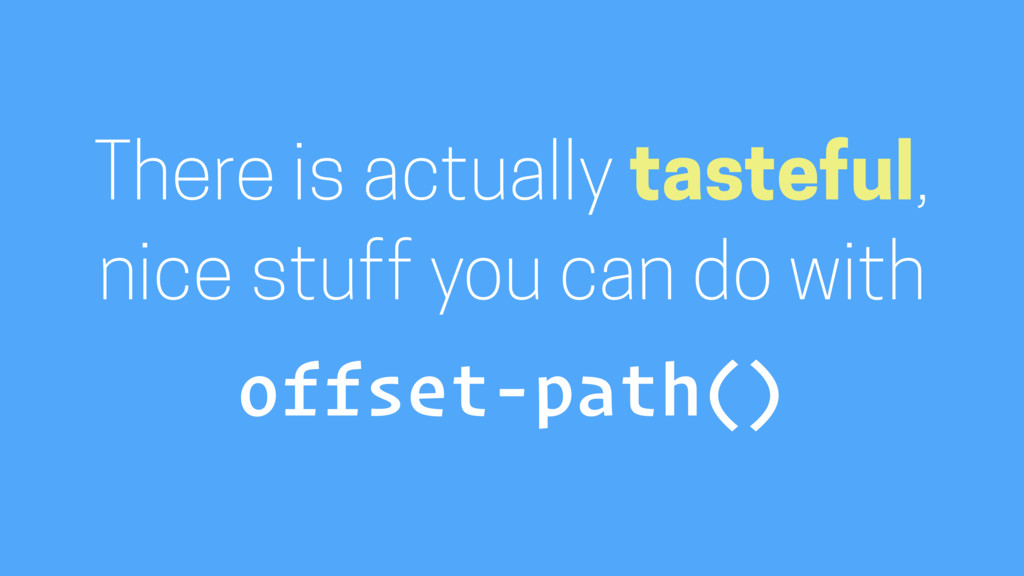 There is actually tasteful, nice stuff you can do with

offset-path()